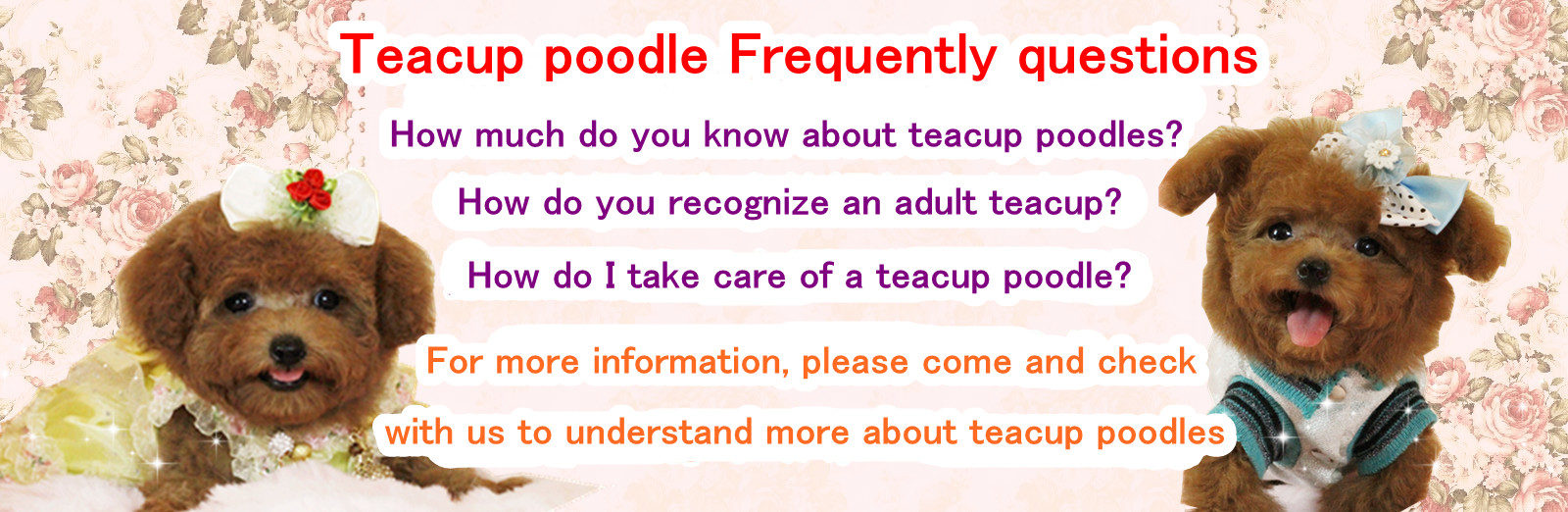 Teacup poodle Frequently questions

How much do you know about teacup poodles?

How do you recognize an adult teacup?

How do I take care of a teacup poodle?

For more information, please come and check with us to understand more about teacup poodles